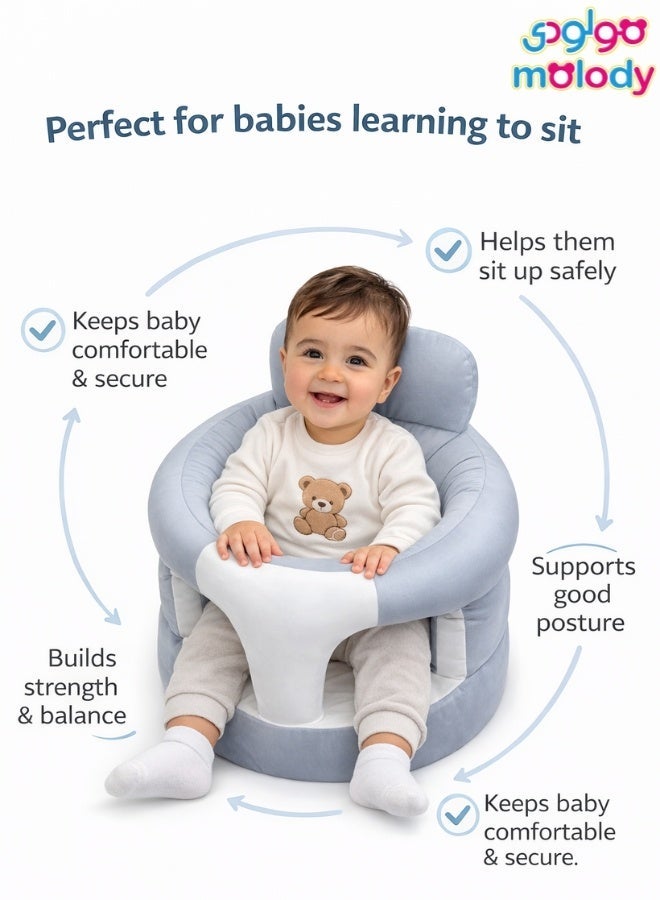 مولودي
molody

Perfect for babies learning to sit

Helps them sit up safely

Keeps baby comfortable & secure

Supports good posture

Builds strength & balance

Keeps baby comfortable & secure.